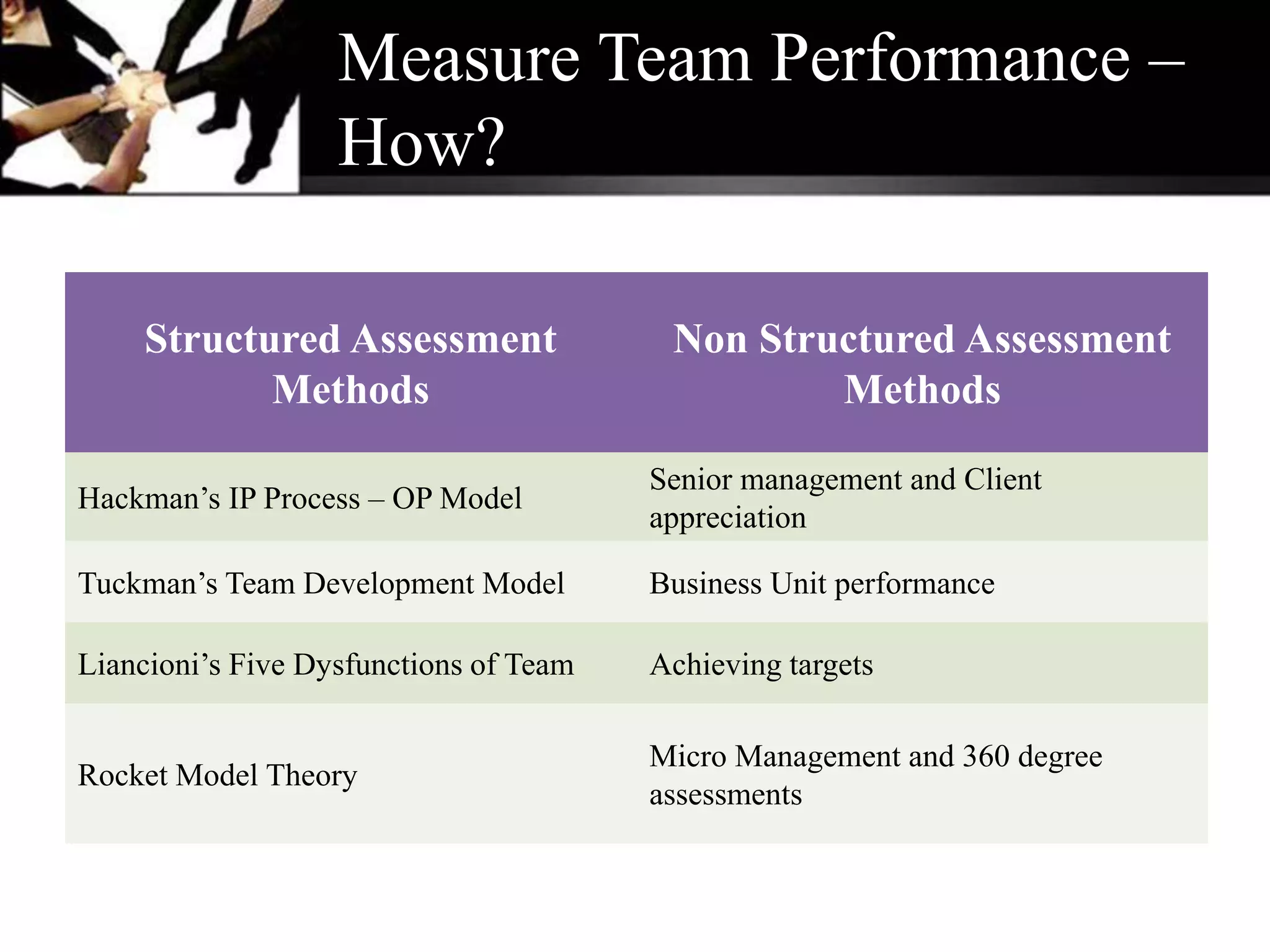 Measure Team Performance – How?

| Structured Assessment Methods | Non Structured Assessment Methods |
|---|---|
| Hackman’s IP Process – OP Model | Senior management and Client appreciation |
| Tuckman’s Team Development Model | Business Unit performance |
| Liancioni’s Five Dysfunctions of Team | Achieving targets |
| Rocket Model Theory | Micro Management and 360 degree assessments |